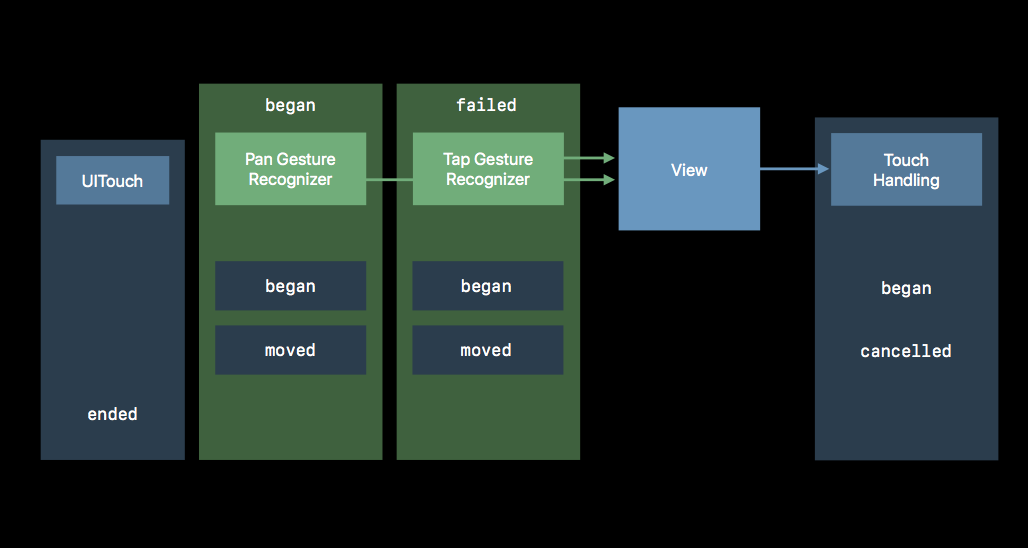 UITouch

ended

began

Pan Gesture Recognizer

began

moved

failed

Tap Gesture Recognizer

began

moved

View

Touch Handling

began

cancelled